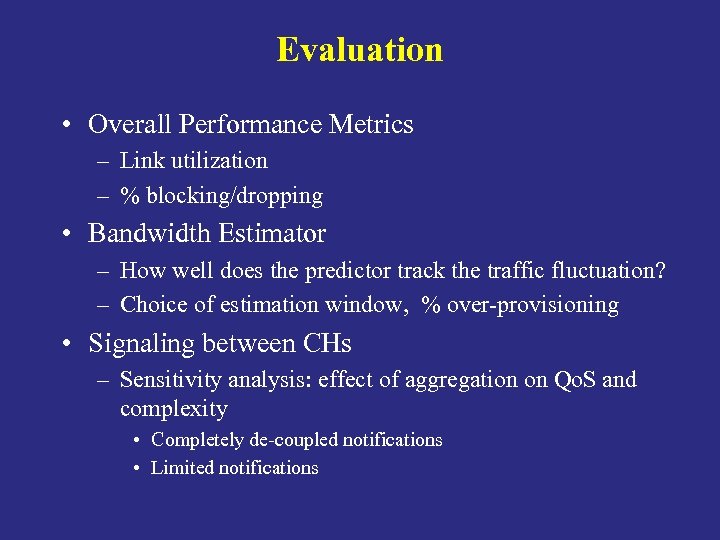 Evaluation

• Overall Performance Metrics
– Link utilization
– % blocking/dropping
• Bandwidth Estimator
– How well does the predictor track the traffic fluctuation?
– Choice of estimation window, % over-provisioning
• Signaling between CHs
– Sensitivity analysis: effect of aggregation on QoS and complexity
• Completely de-coupled notifications
• Limited notifications